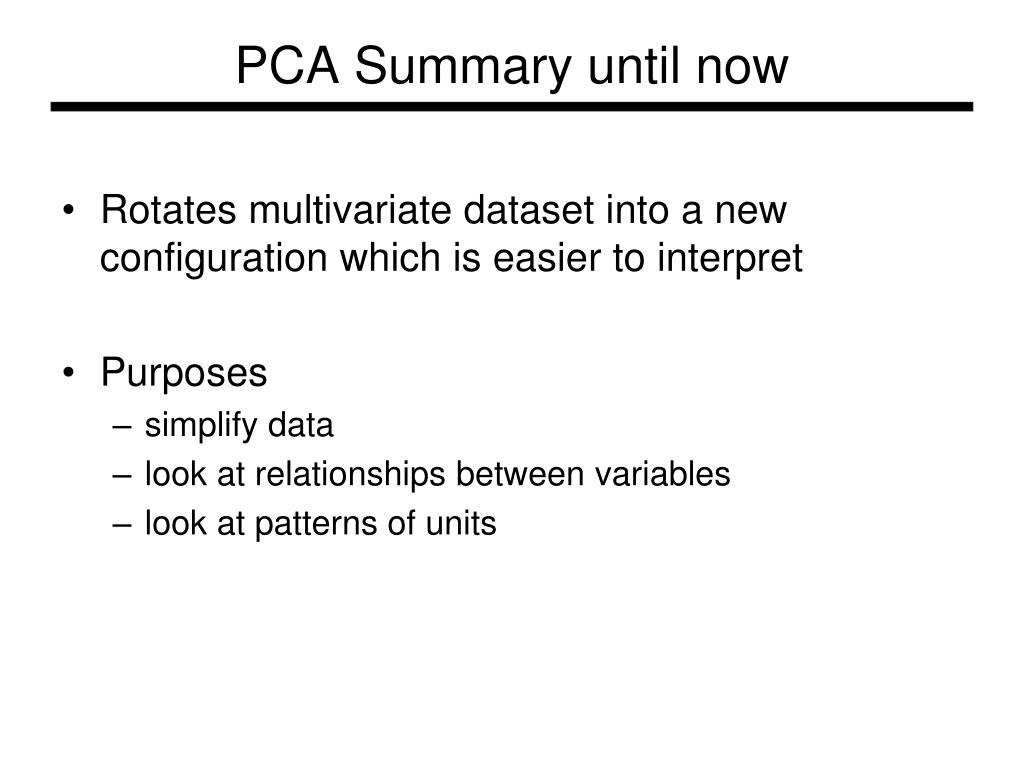 PCA Summary until now

• Rotates multivariate dataset into a new configuration which is easier to interpret

• Purposes
– simplify data
– look at relationships between variables
– look at patterns of units